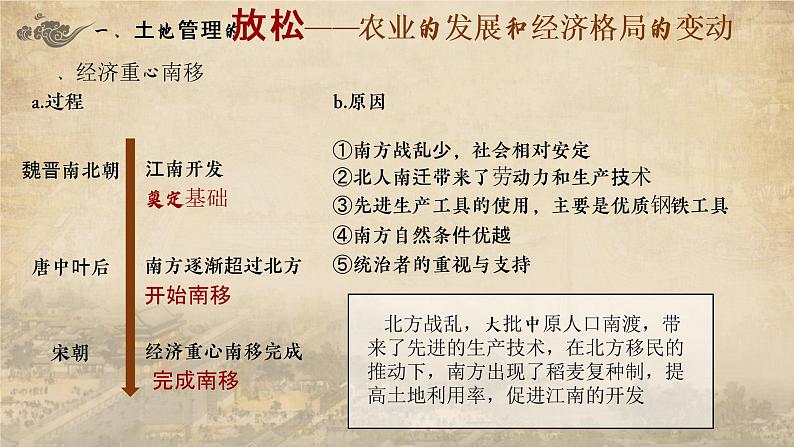 一、土地管理的放松——农业的发展和经济格局的变动

、经济重心南移

a.过程

魏晋南北朝 江南开发
奠定基础

唐中叶后 南方逐渐超过北方
开始南移

宋朝 经济重心南移完成
完成南移

b.原因

①南方战乱少，社会相对安定
②北人南迁带来了劳动力和生产技术
③先进生产工具的使用，主要是优质钢铁工具
④南方自然条件优越
⑤统治者的重视与支持

北方战乱，大批中原人口南渡，带来了先进的生产技术，在北方移民的推动下，南方出现了稻麦复种制，提高土地利用率，促进江南的开发